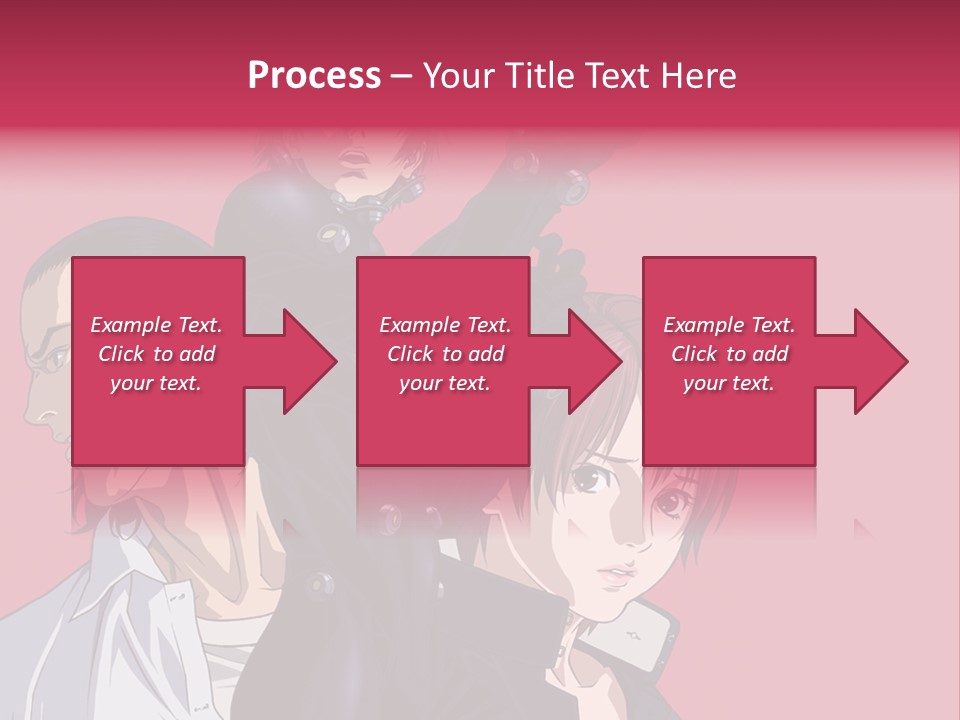 Process – Your Title Text Here

Example Text. Click to add your text.

Example Text. Click to add your text.

Example Text. Click to add your text.